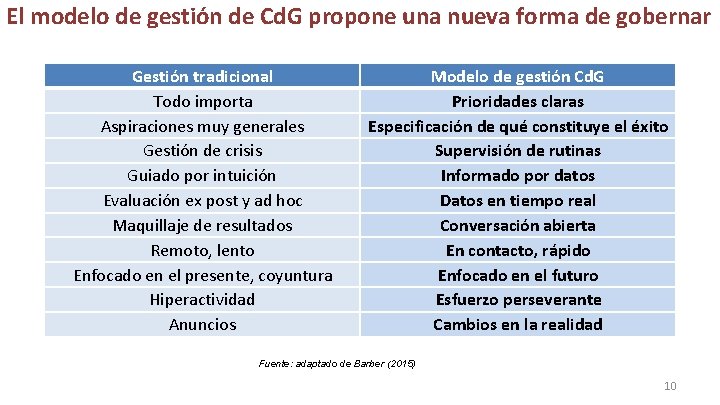 El modelo de gestión de CdG propone una nueva forma de gobernar

| Gestión tradicional | Modelo de gestión CdG |
|---|---|
| Todo importa | Prioridades claras |
| Aspiraciones muy generales | Especificación de qué constituye el éxito |
| Gestión de crisis | Supervisión de rutinas |
| Guiado por intuición | Informado por datos |
| Evaluación ex post y ad hoc | Datos en tiempo real |
| Maquillaje de resultados | Conversación abierta |
| Remoto, lento | En contacto, rápido |
| Enfocado en el presente, coyuntura | Enfocado en el futuro |
| Hiperactividad | Esfuerzo perseverante |
| Anuncios | Cambios en la realidad |

Fuente: adaptado de Barber (2015)

10